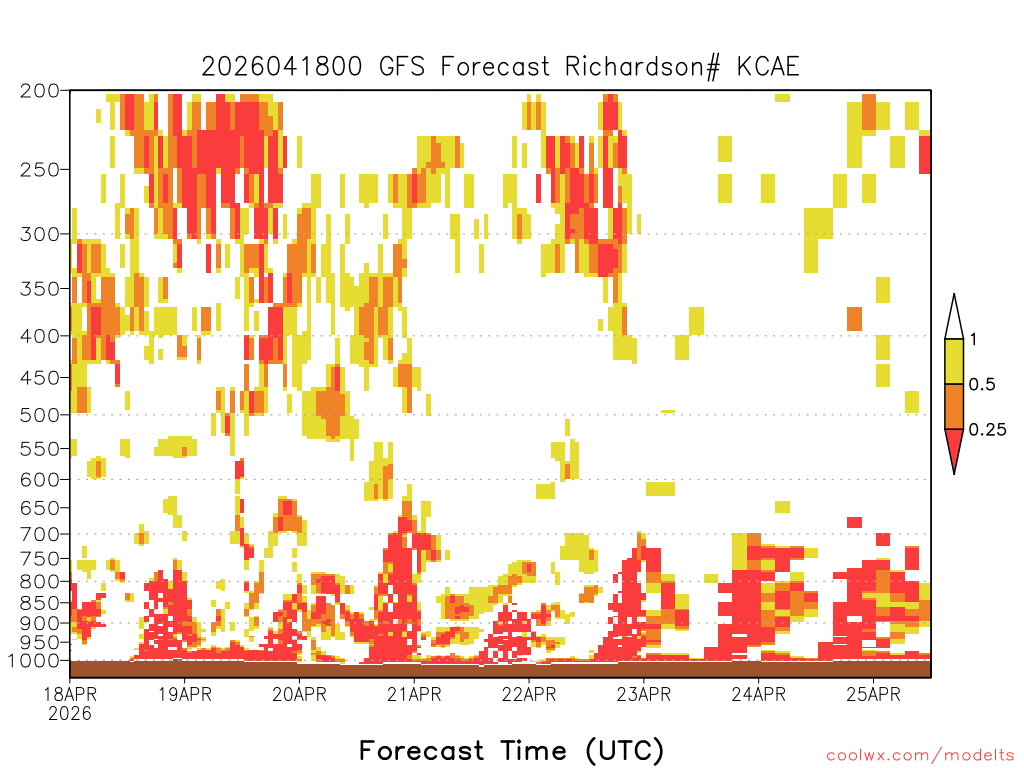 2026041800 GFS Forecast Richardson# KCAE

200
250
300
350
400
450
500
550
600
650
700
750
800
850
900
950
1000

1
0.5
0.25

18APR
2026
19APR
20APR
21APR
22APR
23APR
24APR
25APR

Forecast Time (UTC)

coolwx.com/modelts